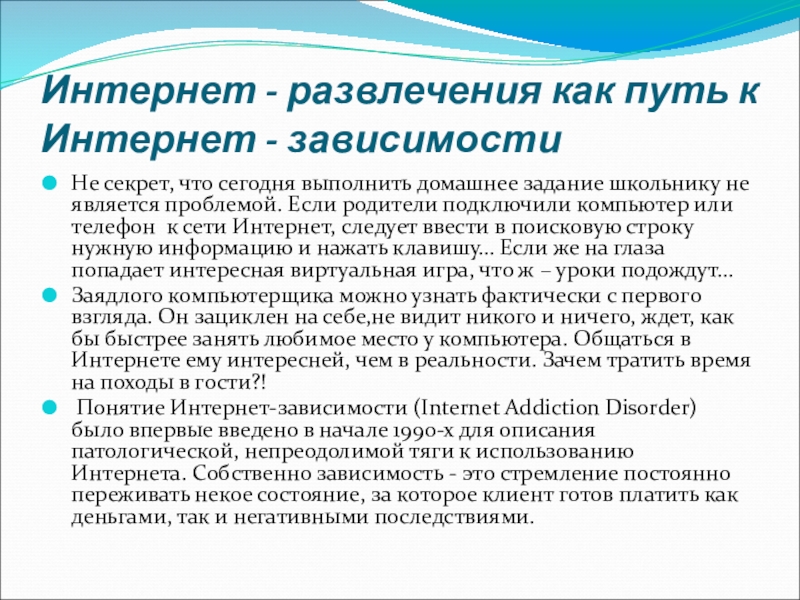 Интернет - развлечения как путь к Интернет - зависимости

Не секрет, что сегодня выполнить домашнее задание школьнику не является проблемой. Если родители подключили компьютер или телефон к сети Интернет, следует ввести в поисковую строку нужную информацию и нажать клавишу... Если же на глаза попадает интересная виртуальная игра, что ж – уроки подождут...

Заядлого компьютерщика можно узнать фактически с первого взгляда. Он зациклен на себе,не видит никого и ничего, ждет, как бы быстрее занять любимое место у компьютера. Общаться в Интернете ему интересней, чем в реальности. Зачем тратить время на походы в гости?!

Понятие Интернет-зависимости (Internet Addiction Disorder) было впервые введено в начале 1990-х для описания патологической, непреодолимой тяги к использованию Интернета. Собственно зависимость - это стремление постоянно переживать некое состояние, за которое клиент готов платить как деньгами, так и негативными последствиями.